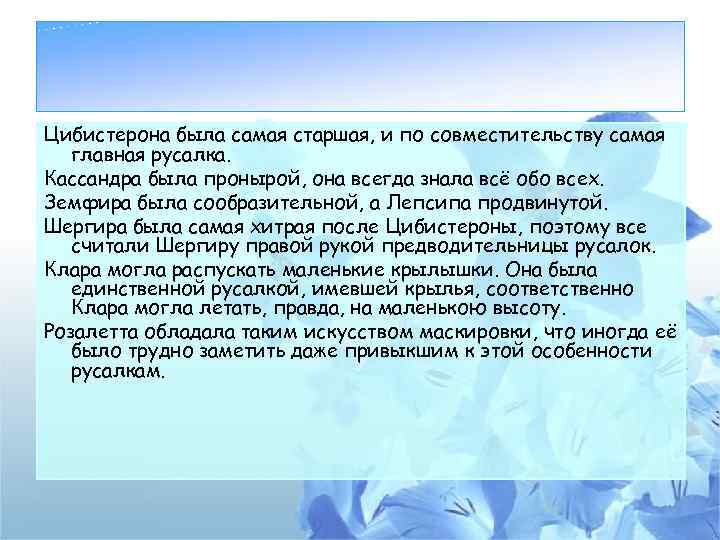 Цибистерона была самая старшая, и по совместительству самая главная русалка.

Кассандра была пронырой, она всегда знала всё обо всех.

Земфира была сообразительной, а Лепсипа продвинутой.

Шергира была самая хитрая после Цибистероны, поэтому все считали Шергиру правой рукой предводительницы русалок.

Клара могла распускать маленькие крылышки. Она была единственной русалкой, имевшей крылья, соответственно Клара могла летать, правда, на маленькою высоту.

Розалетта обладала таким искусством маскировки, что иногда её было трудно заметить даже привыкшим к этой особенности русалкам.